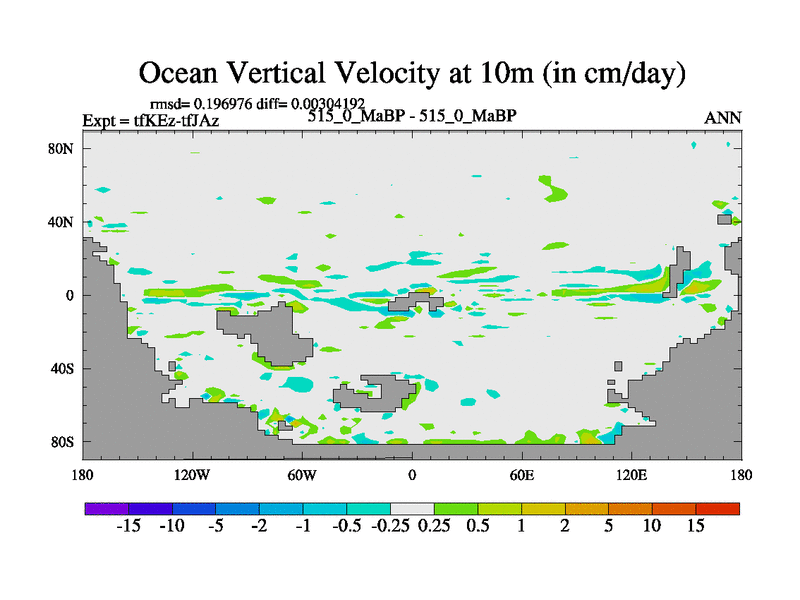 Ocean Vertical Velocity at 10m (in cm/day)

rmsd= 0.196976 diff= 0.00304192
Expt = tfKEz-tfJAz
515_0_MaBP - 515_0_MaBP
ANN

80N
40N
0
40S
80S

180
120W
60W
0
60E
120E
180

-15 -10 -5 -2 -1 -0.5 -0.25 0.25 0.5 1 2 5 10 15